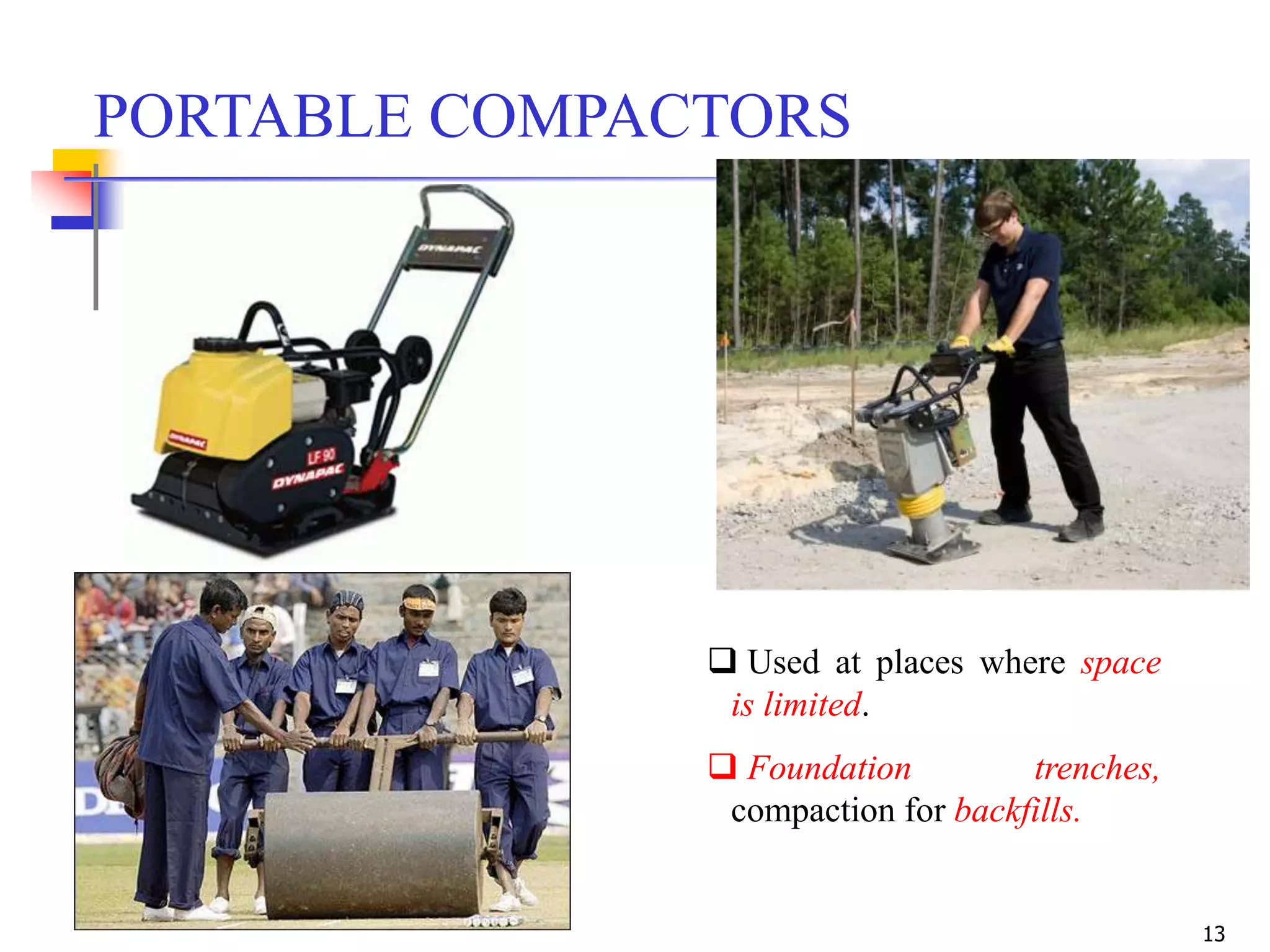 PORTABLE COMPACTORS

DYNAPAC

DYNAPAC

LF 90
DYNAPAC

❑ Used at places where space is limited.

❑ Foundation trenches, compaction for backfills.

13